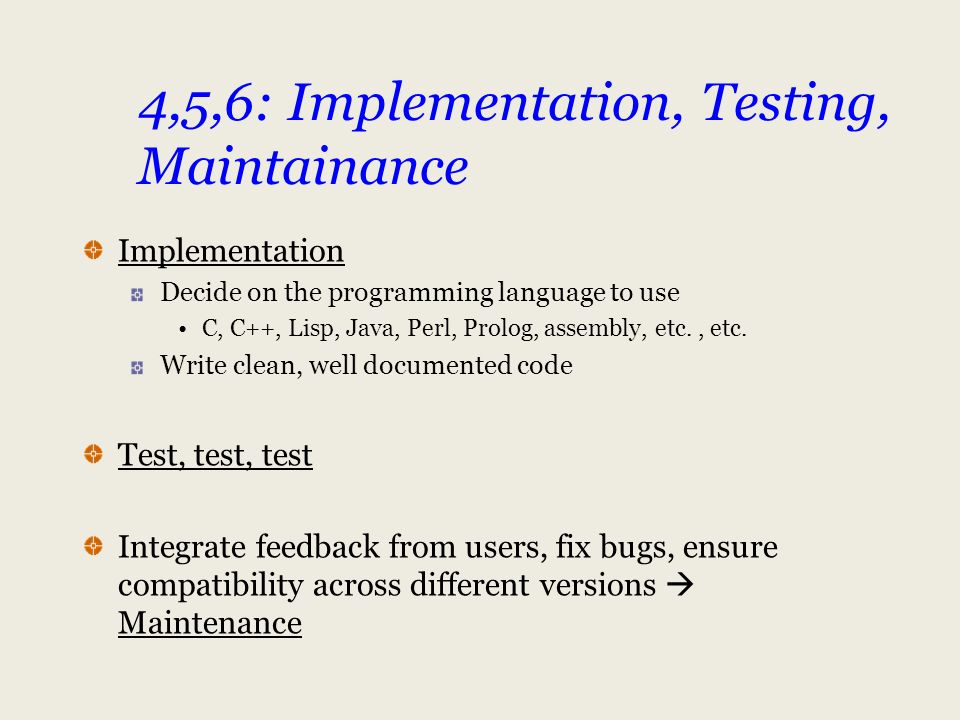 4,5,6: Implementation, Testing, Maintainance

Implementation

Decide on the programming language to use

• C, C++, Lisp, Java, Perl, Prolog, assembly, etc. , etc.

Write clean, well documented code

Test, test, test

Integrate feedback from users, fix bugs, ensure compatibility across different versions → Maintenance